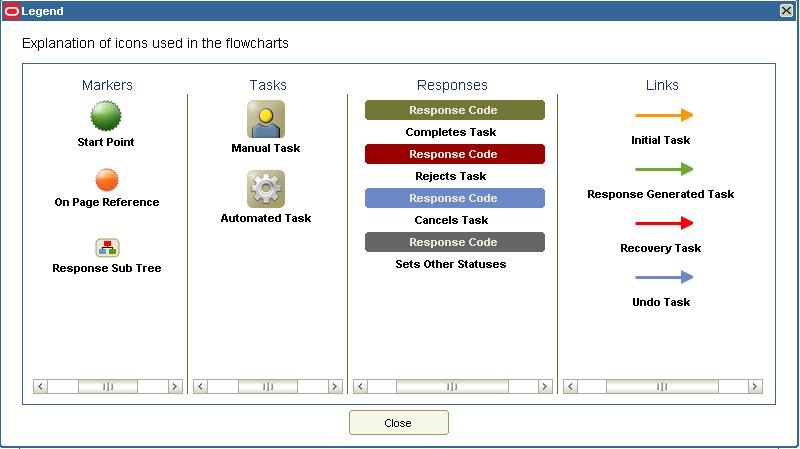 Legend

Explanation of icons used in the flowcharts

Markers

Start Point

On Page Reference

Response Sub Tree

Tasks

Manual Task

Automated Task

Responses

Response Code

Completes Task

Response Code

Rejects Task

Response Code

Cancels Task

Response Code

Sets Other Statuses

Links

Initial Task

Response Generated Task

Recovery Task

Undo Task

Close